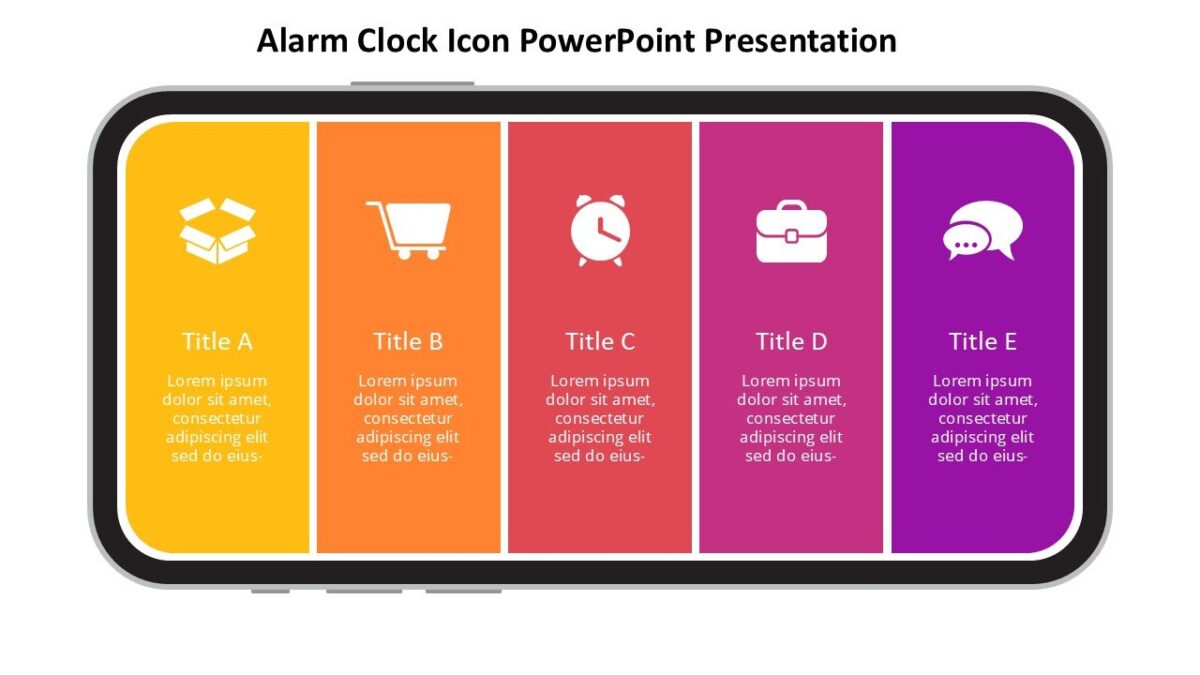 Alarm Clock Icon PowerPoint Presentation

Title A

Lorem ipsum dolor sit amet, consectetur adipiscing elit sed do eius-

Title B

Lorem ipsum dolor sit amet, consectetur adipiscing elit sed do eius-

Title C

Lorem ipsum dolor sit amet, consectetur adipiscing elit sed do eius-

Title D

Lorem ipsum dolor sit amet, consectetur adipiscing elit sed do eius-

Title E

Lorem ipsum dolor sit amet, consectetur adipiscing elit sed do eius-